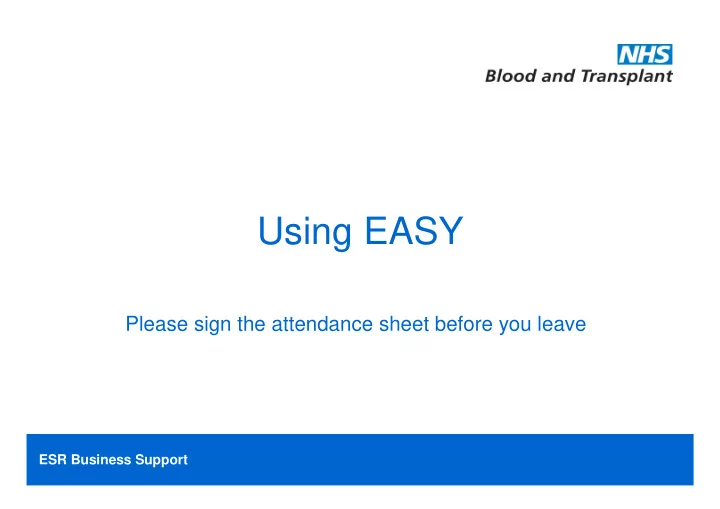 NHS
Blood and Transplant

Using EASY

Please sign the attendance sheet before you leave

ESR Business Support